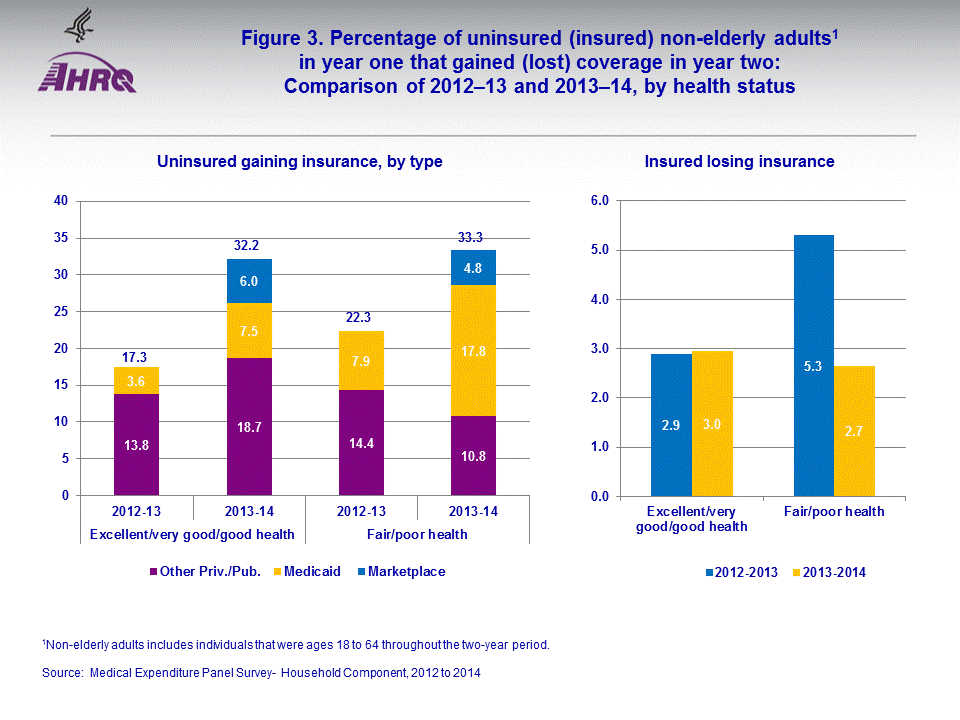 AHRQ

Figure 3. Percentage of uninsured (insured) non-elderly adults$^1$ in year one that gained (lost) coverage in year two: Comparison of 2012–13 and 2013–14, by health status

Uninsured gaining insurance, by type

40
35
30
25
20
15
10
5
0

17.3
3.6
13.8

32.2
6.0
7.5
18.7

22.3
7.9
14.4

33.3
4.8
17.8
10.8

2012-13
2013-14
2012-13
2013-14
Excellent/very good/good health
Fair/poor health

Other Priv./Pub. Medicaid Marketplace

Insured losing insurance

6.0
5.0
4.0
3.0
2.0
1.0
0.0

2.9
3.0
5.3
2.7

Excellent/very good/good health
Fair/poor health

2012-2013 2013-2014

$^1$Non-elderly adults includes individuals that were ages 18 to 64 throughout the two-year period.

Source: Medical Expenditure Panel Survey- Household Component, 2012 to 2014